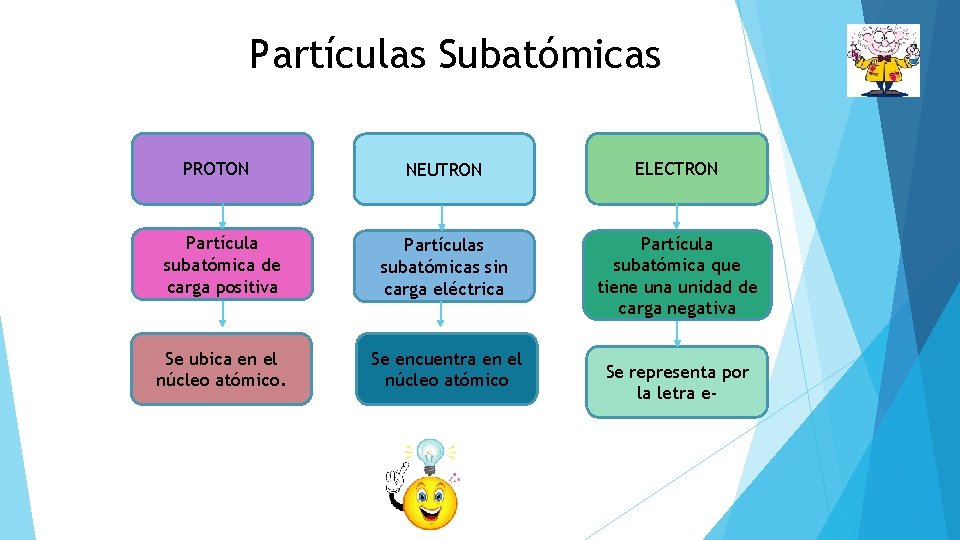 Partículas Subatómicas

PROTON

Partícula subatómica de carga positiva

Se ubica en el núcleo atómico.

NEUTRON

Partículas subatómicas sin carga eléctrica

Se encuentra en el núcleo atómico

ELECTRON

Partícula subatómica que tiene una unidad de carga negativa

Se representa por la letra e-